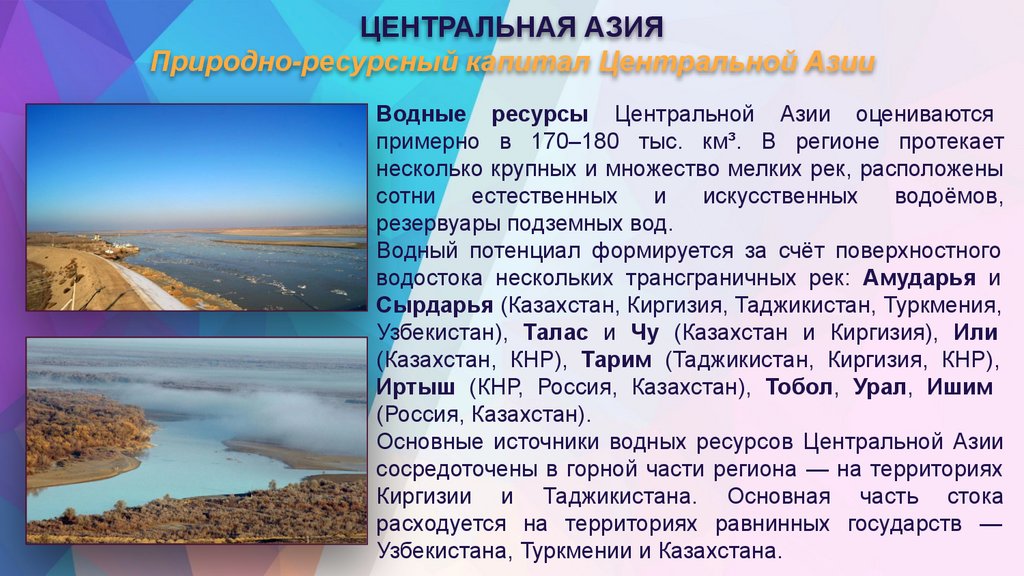 ЦЕНТРАЛЬНАЯ АЗИЯ
Природно-ресурсный капитал Центральной Азии

Водные ресурсы Центральной Азии оцениваются примерно в 170–180 тыс. км³. В регионе протекает несколько крупных и множество мелких рек, расположены сотни естественных и искусственных водоёмов, резервуары подземных вод.
Водный потенциал формируется за счёт поверхностного водостока нескольких трансграничных рек: Амударья и Сырдарья (Казахстан, Киргизия, Таджикистан, Туркмения, Узбекистан), Талас и Чу (Казахстан и Киргизия), Или (Казахстан, КНР), Тарим (Таджикистан, Киргизия, КНР), Иртыш (КНР, Россия, Казахстан), Тобол, Урал, Ишим (Россия, Казахстан).
Основные источники водных ресурсов Центральной Азии сосредоточены в горной части региона — на территориях Киргизии и Таджикистана. Основная часть стока расходуется на территориях равнинных государств — Узбекистана, Туркмении и Казахстана.